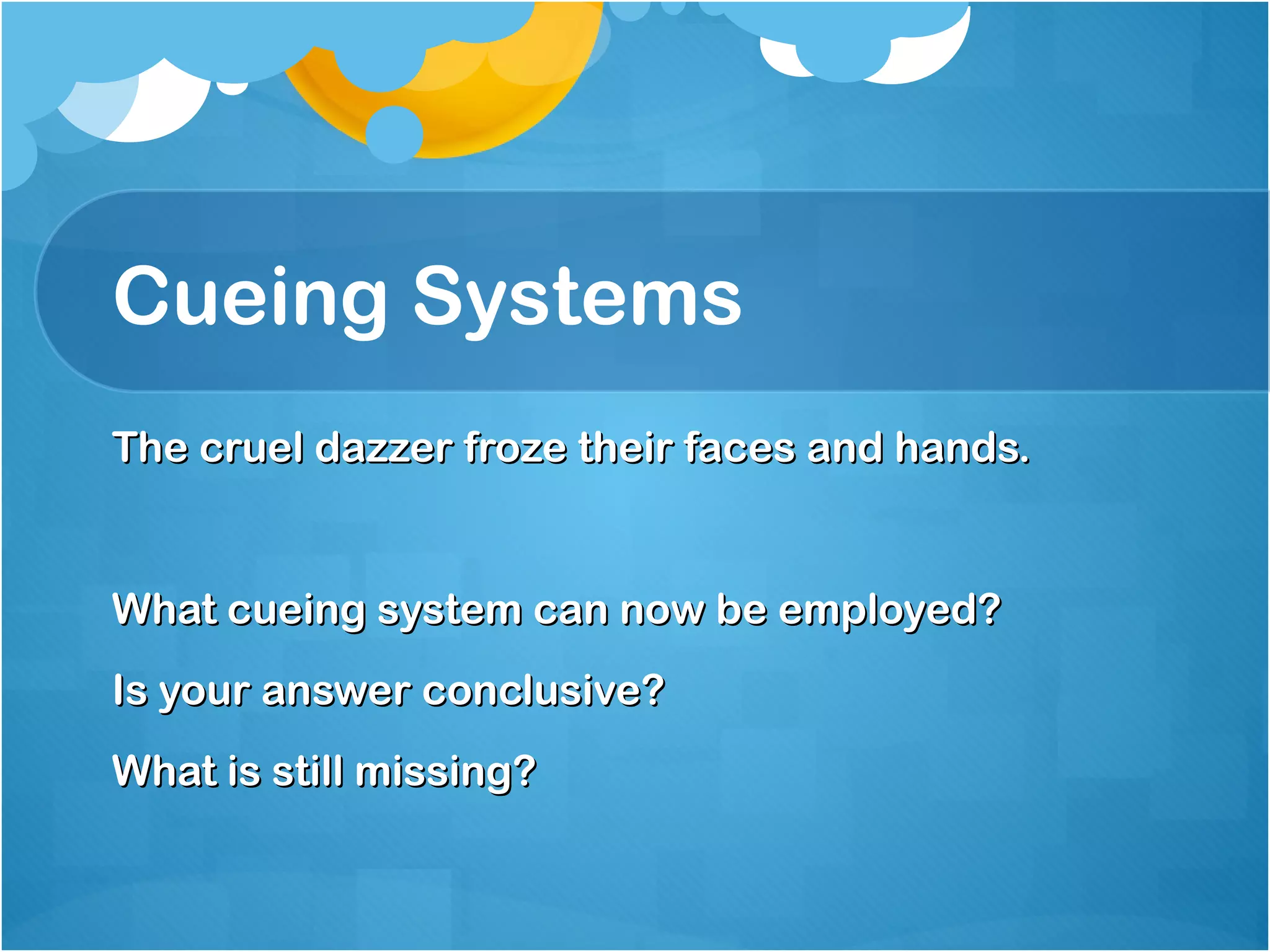 Cueing Systems

The cruel dazzer froze their faces and hands.

What cueing system can now be employed?

Is your answer conclusive?

What is still missing?